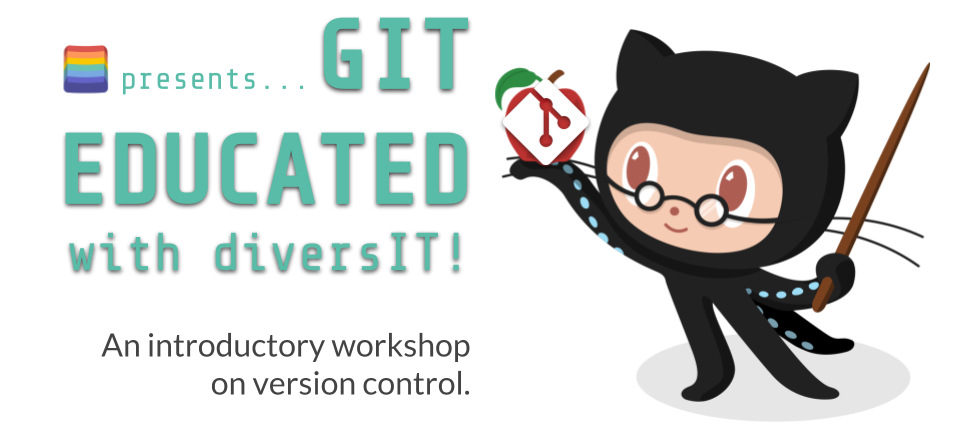 presents... GIT EDUCATED with diversIT!

An introductory workshop on version control.